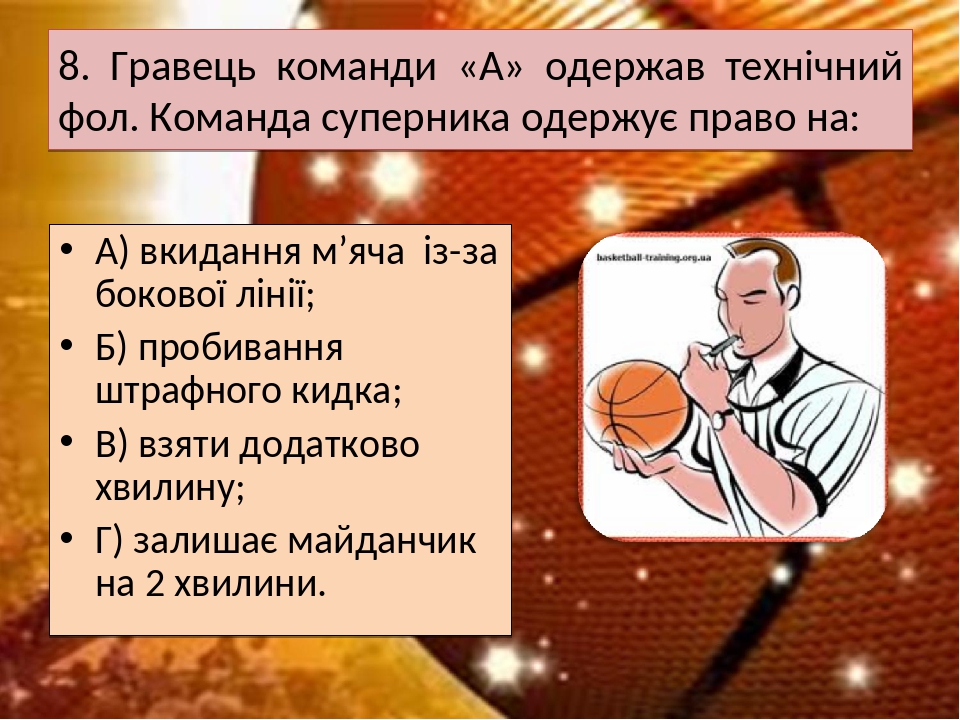 8. Гравець команди «А» одержав технічний фол. Команда суперника одержує право на:

• А) вкидання м’яча із-за бокової лінії;
• Б) пробивання штрафного кидка;
• В) взяти додатково хвилину;
• Г) залишає майданчик на 2 хвилини.

basketball-training.org.ua